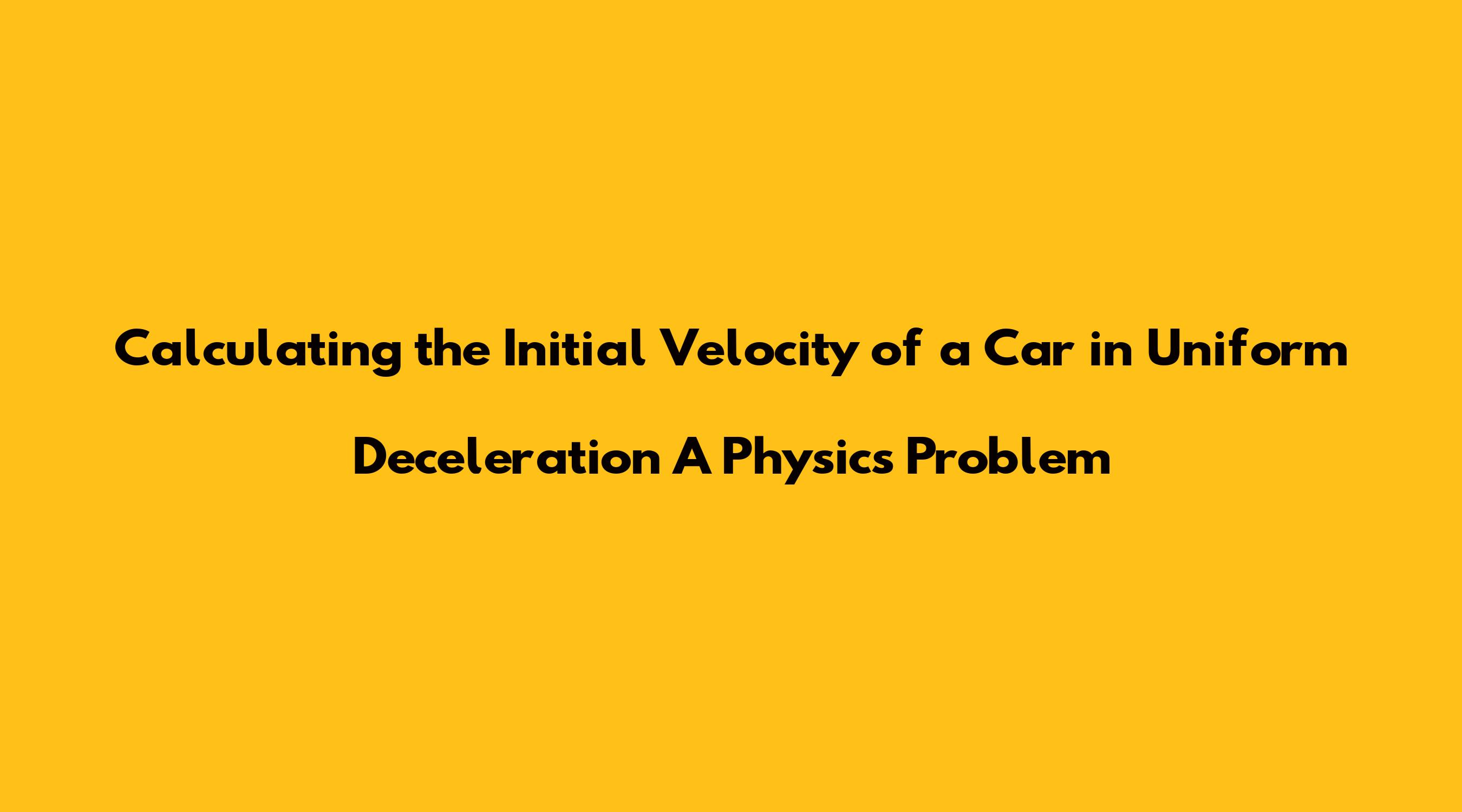 Calculating the Initial Velocity of a Car in Uniform Deceleration A Physics Problem